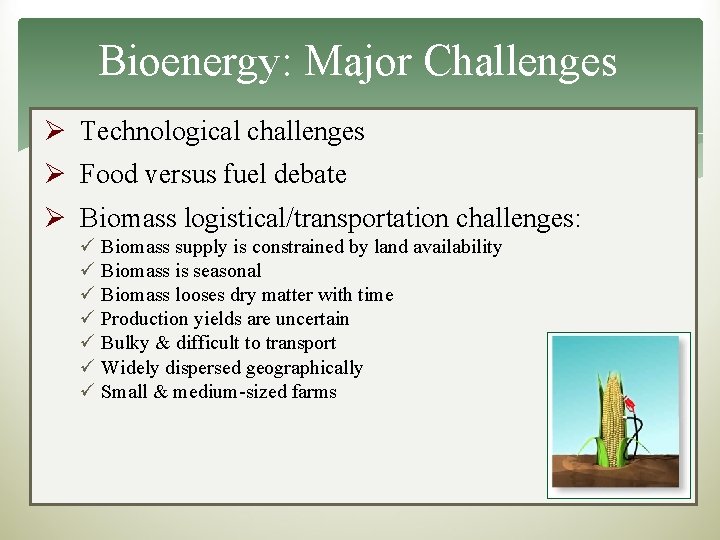 Bioenergy: Major Challenges

➢ Technological challenges

➢ Food versus fuel debate

➢ Biomass logistical/transportation challenges:

✓ Biomass supply is constrained by land availability
✓ Biomass is seasonal
✓ Biomass looses dry matter with time
✓ Production yields are uncertain
✓ Bulky & difficult to transport
✓ Widely dispersed geographically
✓ Small & medium-sized farms